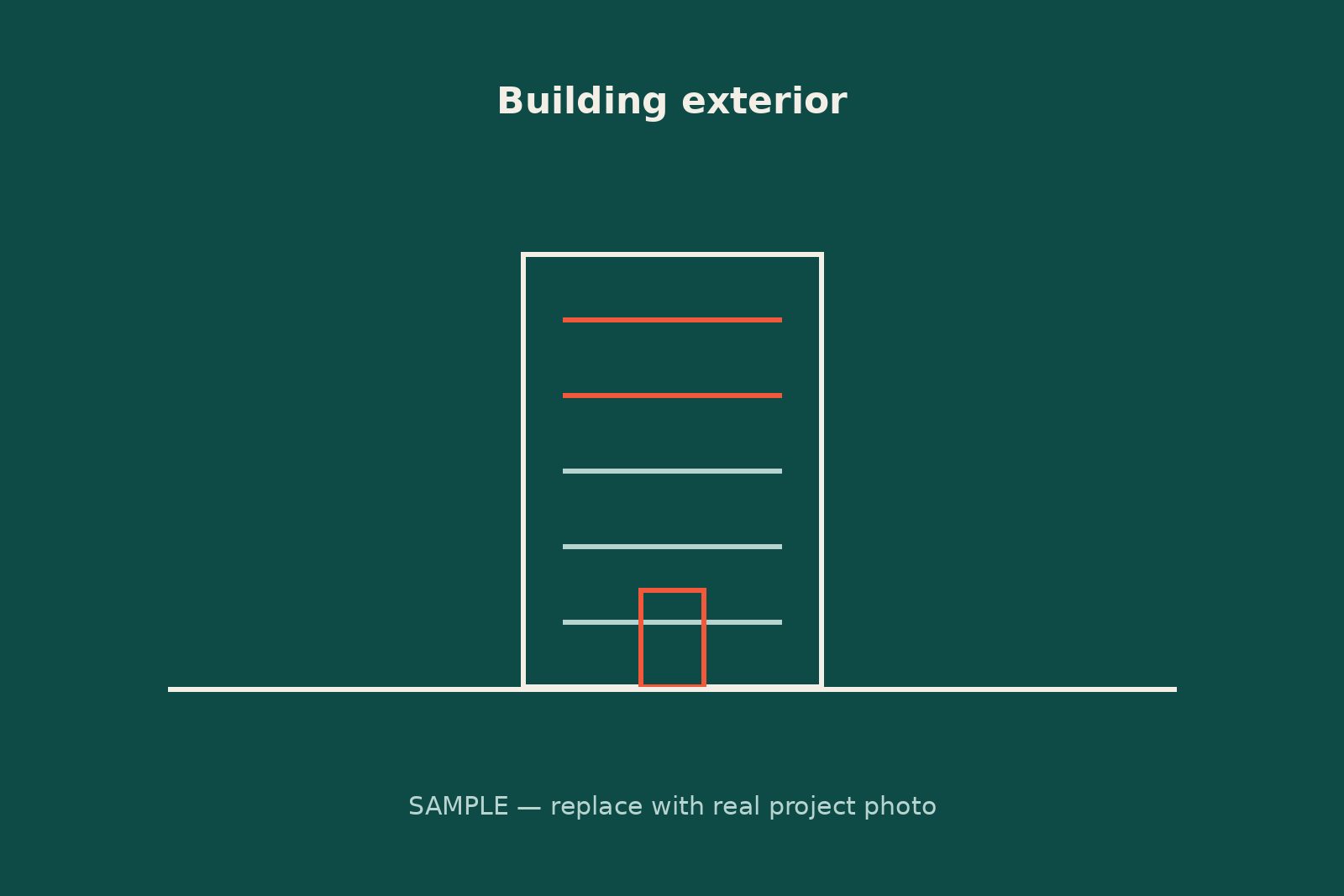 Building exterior

SAMPLE — replace with real project photo